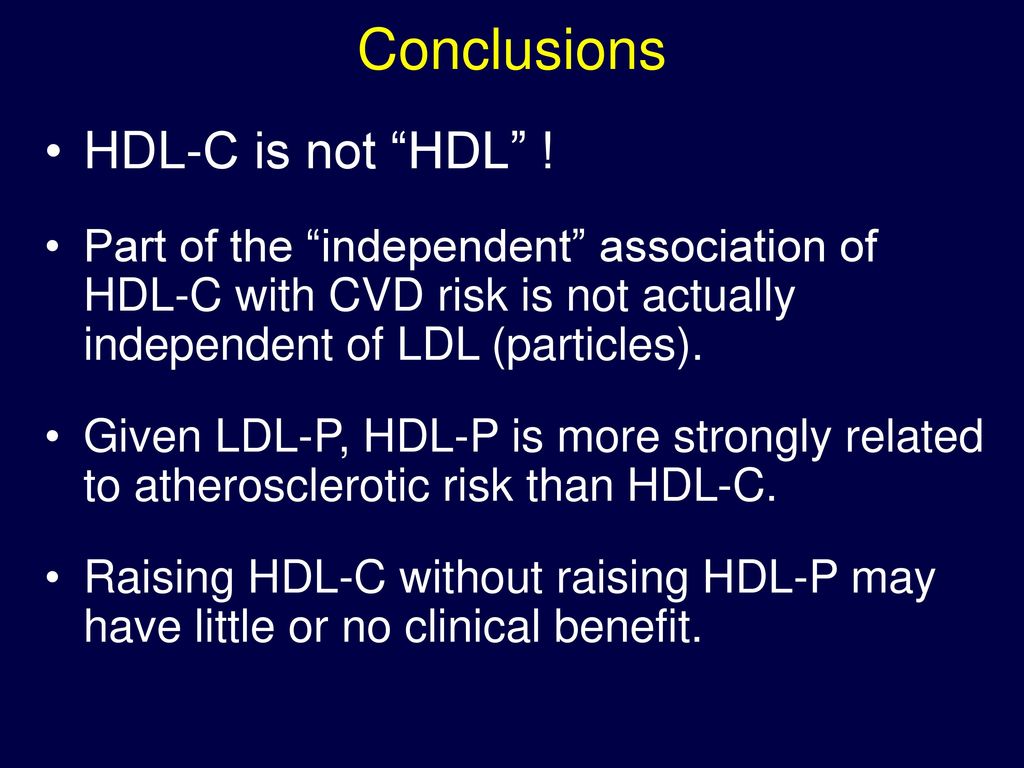 Conclusions

• HDL-C is not “HDL” !

• Part of the “independent” association of HDL-C with CVD risk is not actually independent of LDL (particles).

• Given LDL-P, HDL-P is more strongly related to atherosclerotic risk than HDL-C.

• Raising HDL-C without raising HDL-P may have little or no clinical benefit.